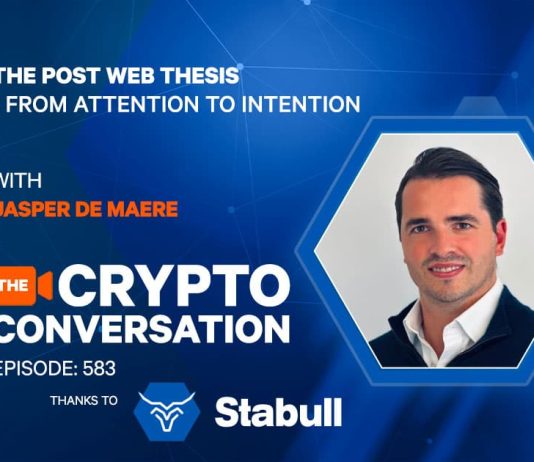 THE POST WEB THESIS
FROM ATTENTION TO INTENTION

WITH
JASPER DE MAERE

THE CRYPTO
CONVERSATION

EPISODE: 583

THANKS TO
Stabull